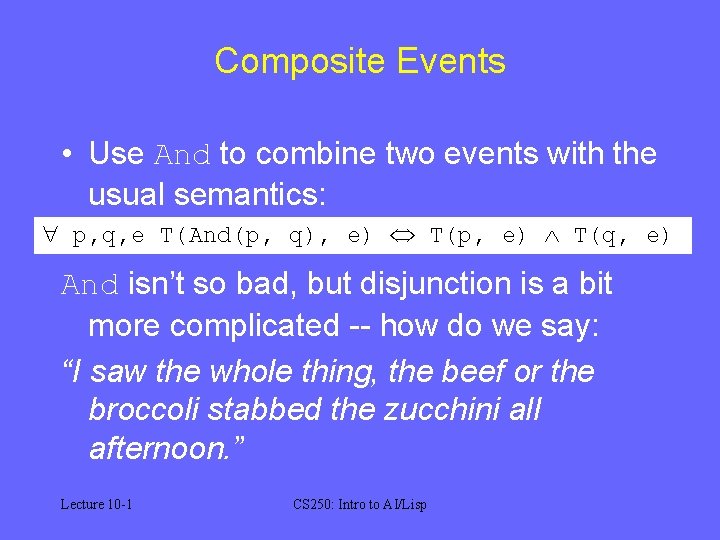 Composite Events

• Use And to combine two events with the usual semantics:

$\forall$ p,q,e T(And(p, q), e) $\Leftrightarrow$ T(p, e) $\wedge$ T(q, e)

And isn't so bad, but disjunction is a bit more complicated -- how do we say:

"I saw the whole thing, the beef or the broccoli stabbed the zucchini all afternoon."

Lecture 10-1

CS250: Intro to AI/Lisp